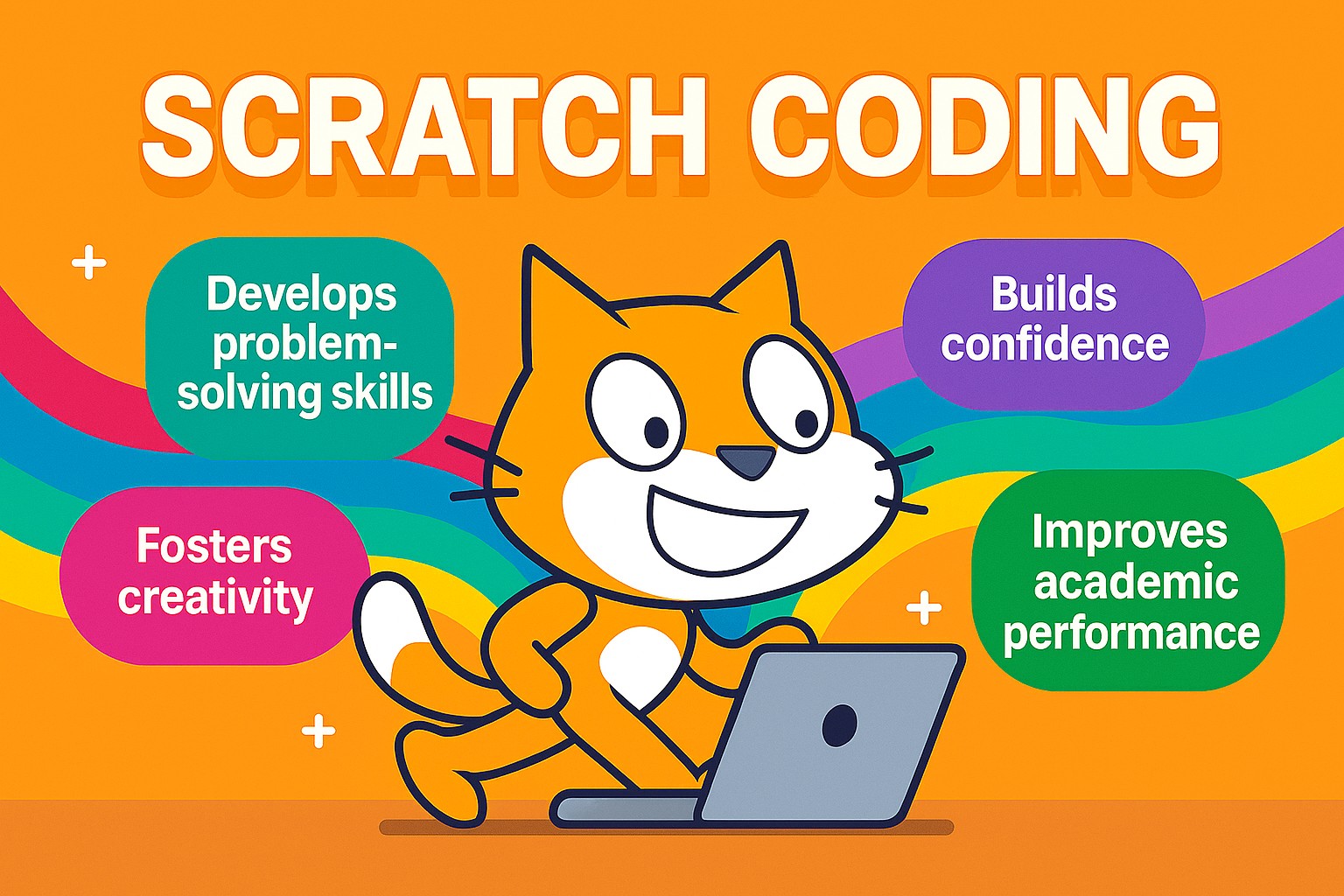 SCRATCH CODING

Develops problem-solving skills

Builds confidence

Fosters creativity

Improves academic performance